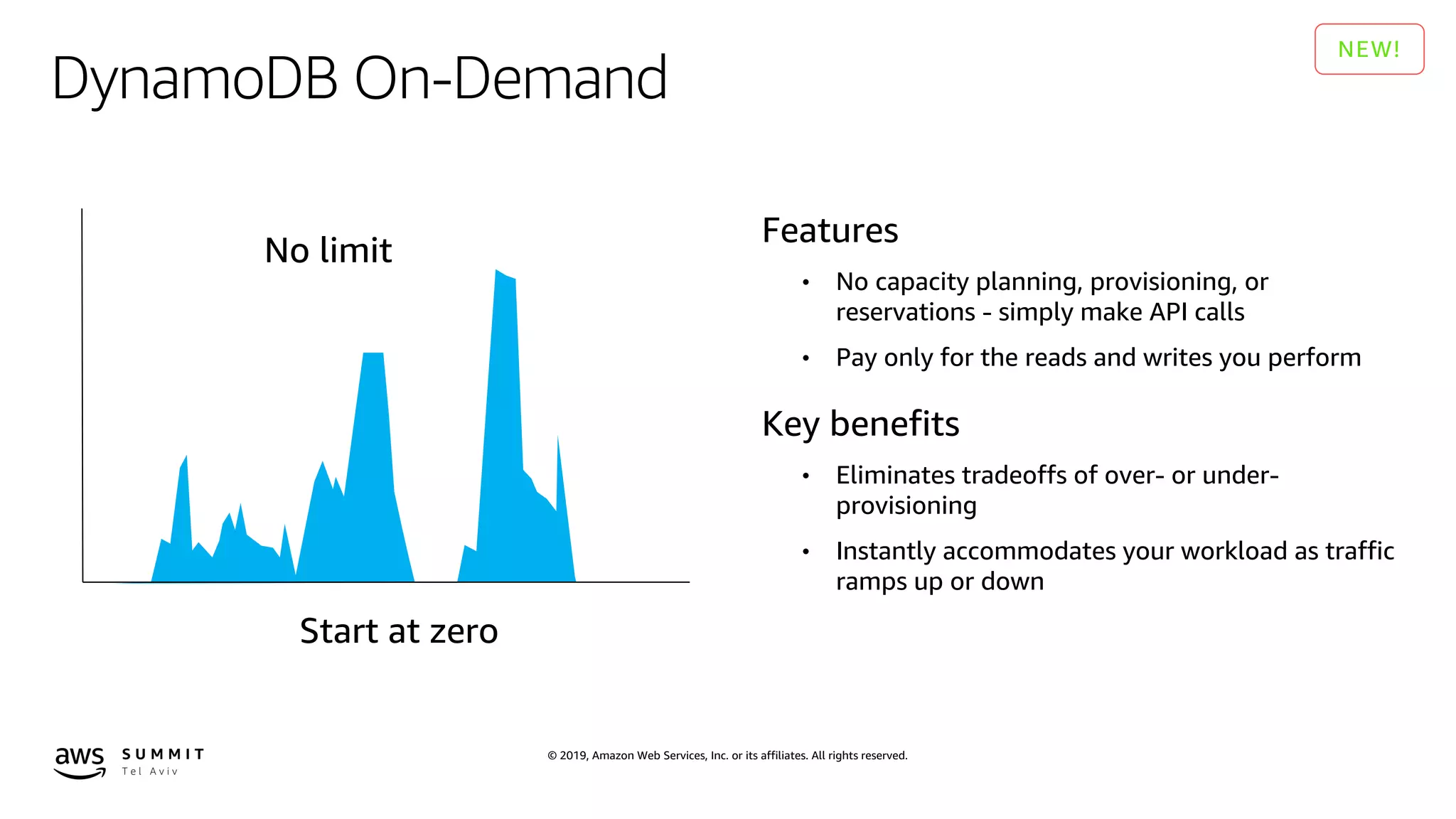 DynamoDB On-Demand

NEW!

No limit

Start at zero

Features

• No capacity planning, provisioning, or reservations - simply make API calls

• Pay only for the reads and writes you perform

Key benefits

• Eliminates tradeoffs of over- or under-provisioning

• Instantly accommodates your workload as traffic ramps up or down

aws SUMMIT Tel Aviv

© 2019, Amazon Web Services, Inc. or its affiliates. All rights reserved.